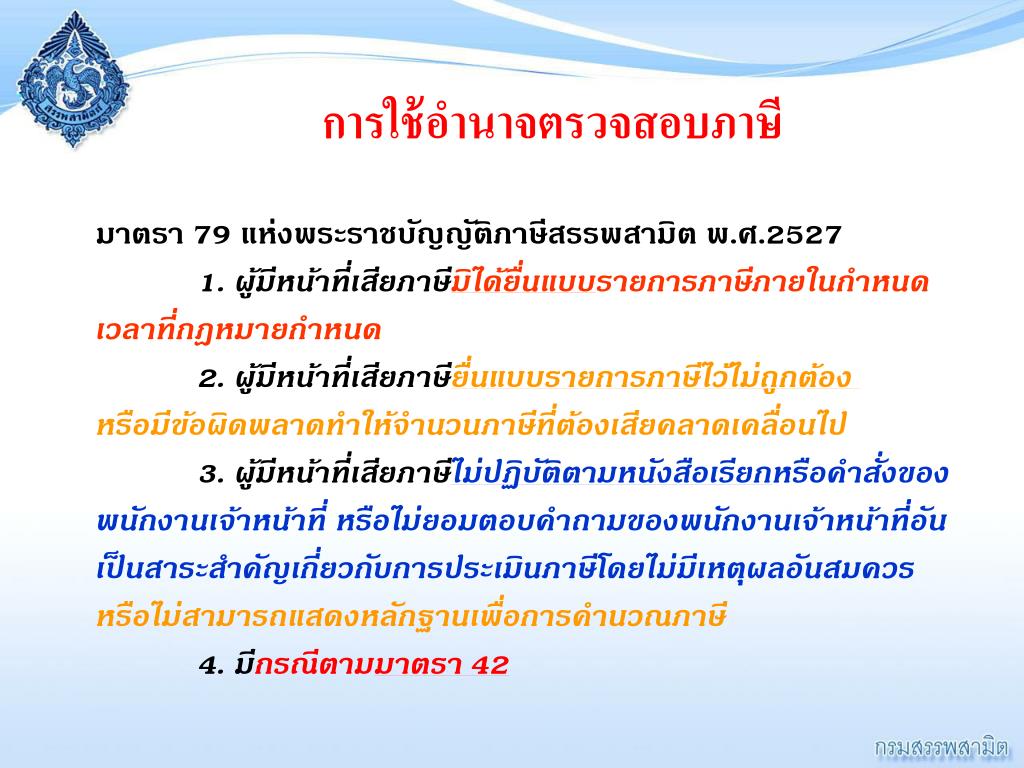 สรรพสามิต

การใช้อำนาจตรวจสอบภาษี

มาตรา 79 แห่งพระราชบัญญัติภาษีสรรพสามิต พ.ศ.2527

1. ผู้มีหน้าที่เสียภาษีมิได้ยื่นแบบรายการภาษีภายในกำหนดเวลาที่กฎหมายกำหนด

2. ผู้มีหน้าที่เสียภาษียื่นแบบรายการภาษีไว้ไม่ถูกต้อง หรือมีข้อผิดพลาดทำให้จำนวนภาษีที่ต้องเสียคลาดเคลื่อนไป

3. ผู้มีหน้าที่เสียภาษีไม่ปฏิบัติตามหนังสือเรียกหรือคำสั่งของพนักงานเจ้าหน้าที่ หรือไม่ยอมตอบคำถามของพนักงานเจ้าหน้าที่อันเป็นสาระสำคัญเกี่ยวกับการประเมินภาษีโดยไม่มีเหตุผลอันสมควร หรือไม่สามารถแสดงหลักฐานเพื่อการคำนวณภาษี

4. มีกรณีตามมาตรา 42

กรมสรรพสามิต